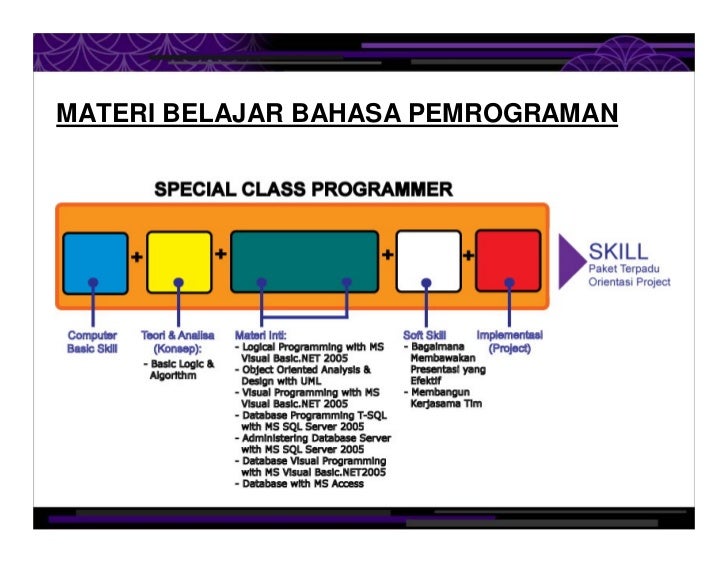 MATERI BELAJAR BAHASA PEMROGRAMAN

SPECIAL CLASS PROGRAMMER

+ + + +

SKILL
Paket Terpadu
Orientasi Project

Computer Basic Skill

Teori & Analisa (Konsep):
- Basic Logic & Algorithm

Materi Inti:
- Logical Programming with MS Visual Basic.NET 2005
- Object Oriented Analysis & Design with UML
- Visual Programming with MS Visual Basic.NET 2005
- Database Programming T-SQL with MS SQL Server 2005
- Administering Database Server with MS SQL Server 2005
- Database Visual Programming with MS Visual Basic.NET2005
- Database with MS Access

Soft Skill
- Bagaimana Membawakan Presentasi yang Efektif
- Membangun Kerjasama Tim

Implementasi (Project)